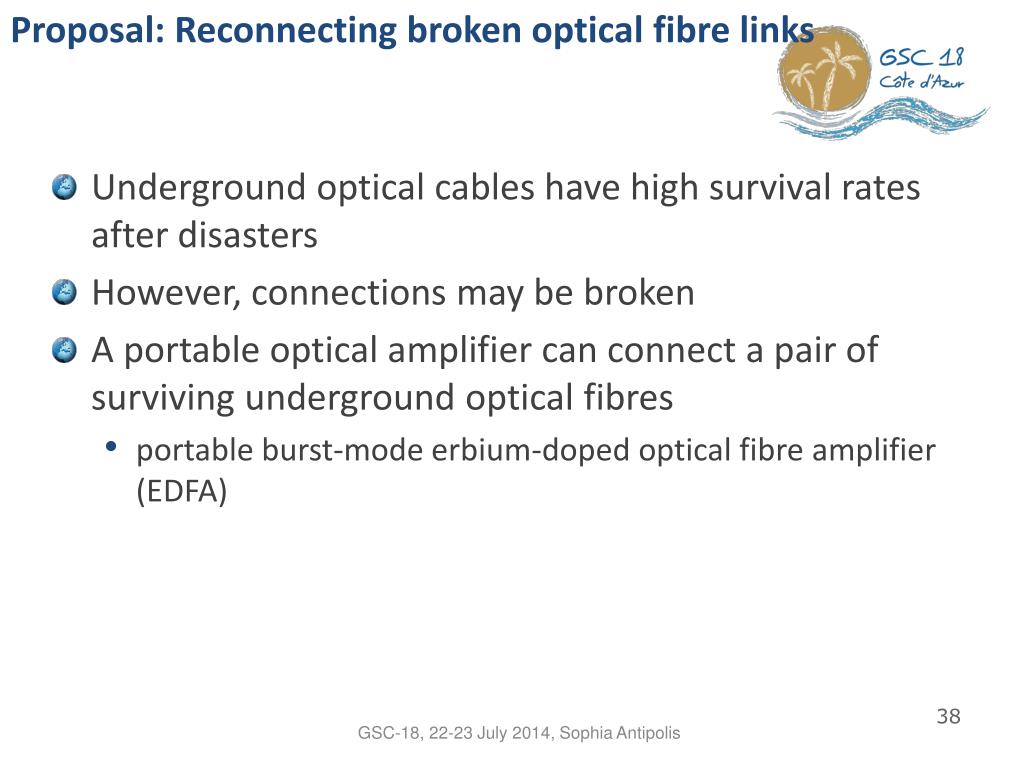 Proposal: Reconnecting broken optical fibre links

GSC 18
Côte d'Azur

Underground optical cables have high survival rates after disasters

However, connections may be broken

A portable optical amplifier can connect a pair of surviving underground optical fibres

• portable burst-mode erbium-doped optical fibre amplifier (EDFA)

38

GSC-18, 22-23 July 2014, Sophia Antipolis